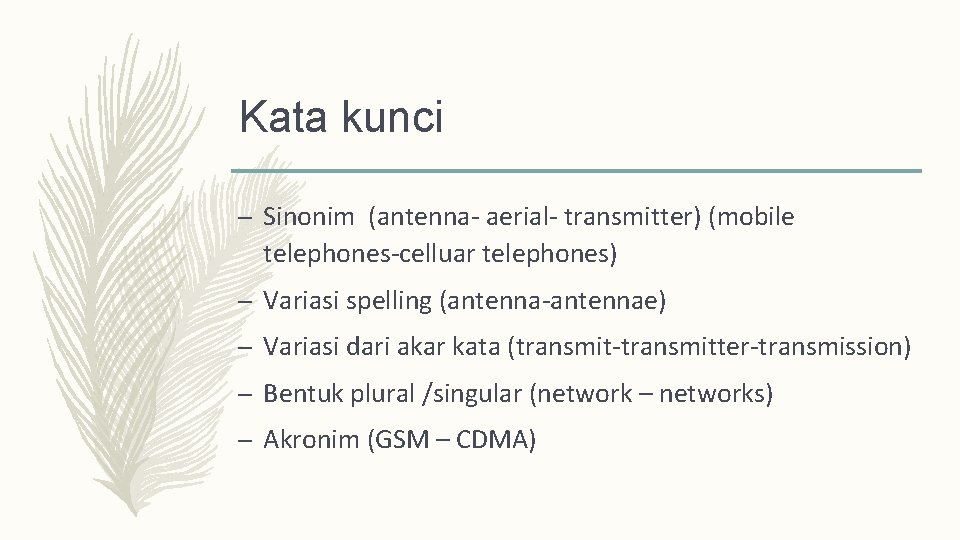 Kata kunci

– Sinonim (antenna- aerial- transmitter) (mobile telephones-celluar telephones)

– Variasi spelling (antenna-antennae)

– Variasi dari akar kata (transmit-transmitter-transmission)

– Bentuk plural /singular (network – networks)

– Akronim (GSM – CDMA)